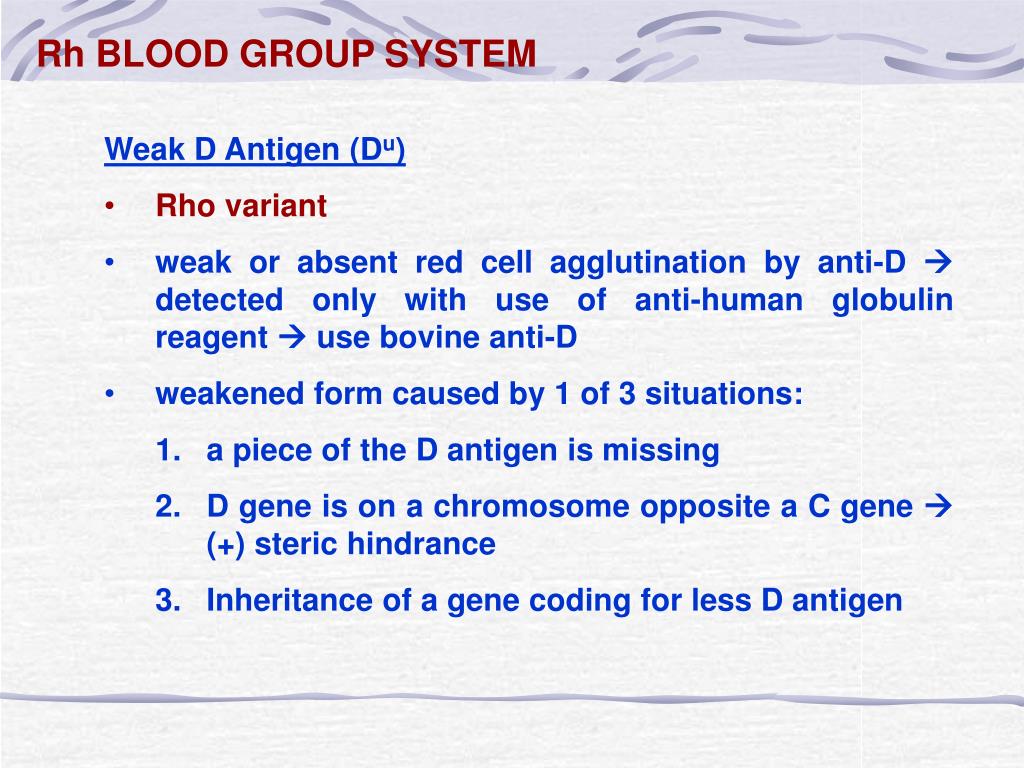 Rh BLOOD GROUP SYSTEM

Weak D Antigen ($D^u$)

• Rho variant

• weak or absent red cell agglutination by anti-D → detected only with use of anti-human globulin reagent → use bovine anti-D

• weakened form caused by 1 of 3 situations:

1. a piece of the D antigen is missing

2. D gene is on a chromosome opposite a C gene → (+) steric hindrance

3. Inheritance of a gene coding for less D antigen